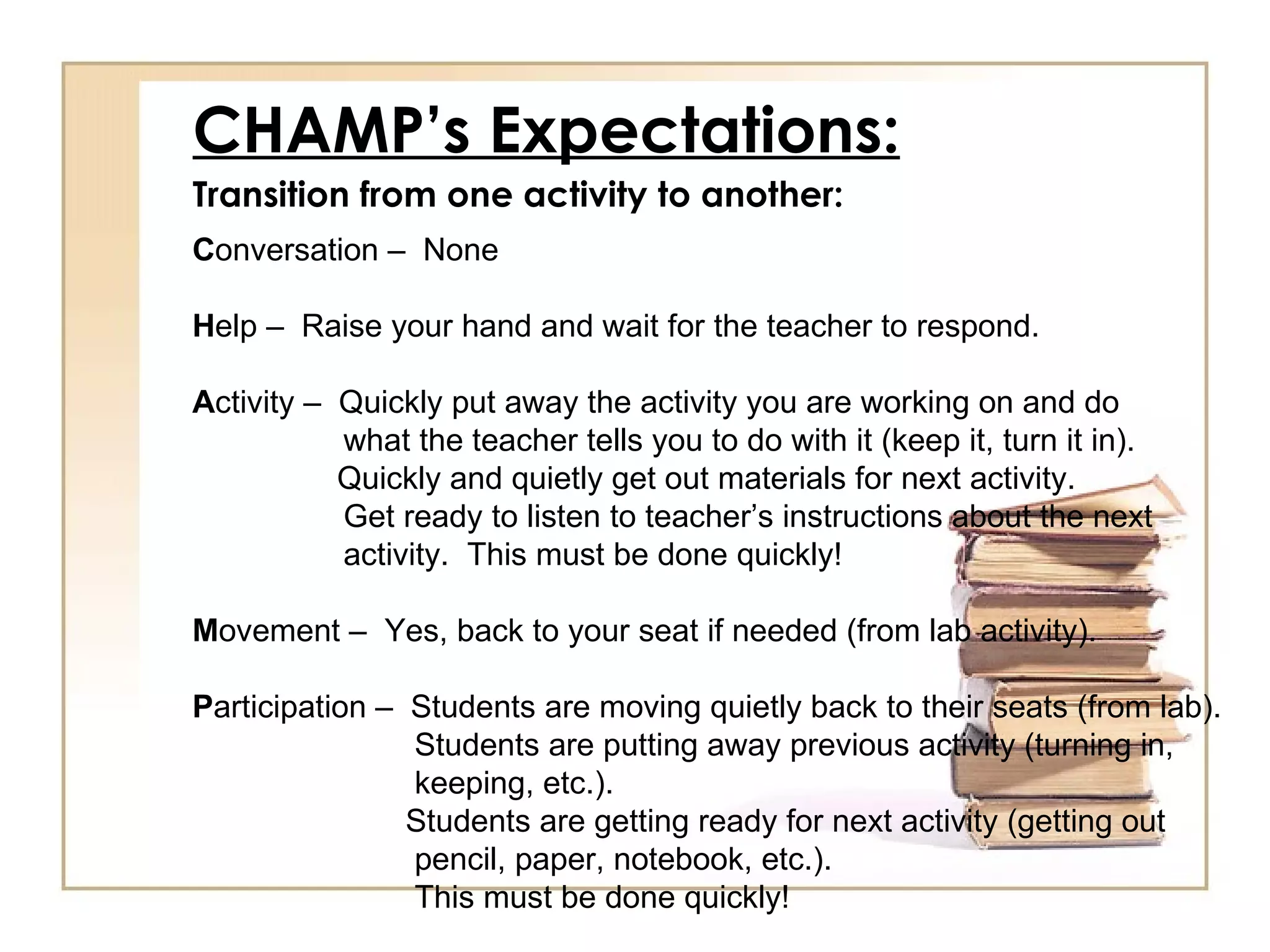 CHAMP’s Expectations:

Transition from one activity to another:

Conversation – None

Help – Raise your hand and wait for the teacher to respond.

Activity – Quickly put away the activity you are working on and do what the teacher tells you to do with it (keep it, turn it in).
Quickly and quietly get out materials for next activity.
Get ready to listen to teacher’s instructions about the next activity. This must be done quickly!

Movement – Yes, back to your seat if needed (from lab activity).

Participation – Students are moving quietly back to their seats (from lab).
Students are putting away previous activity (turning in, keeping, etc.).
Students are getting ready for next activity (getting out pencil, paper, notebook, etc.).
This must be done quickly!